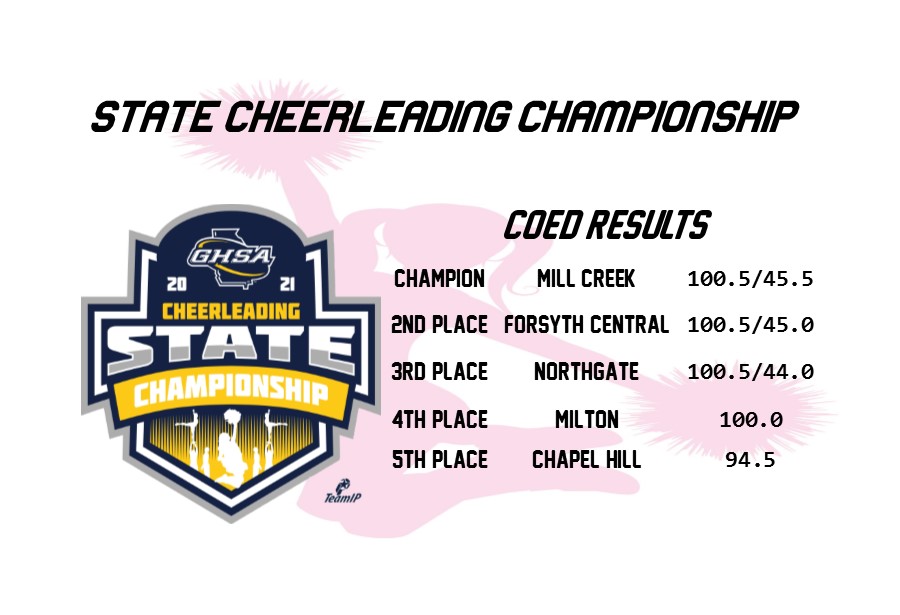 STATE CHEERLEADING CHAMPIONSHIP

GHSA
20 21
CHEERLEADING
STATE
CHAMPIONSHIP
TeamIP

COED RESULTS

| CHAMPION | MILL CREEK | 100.5/45.5 |
|---|---|---|
| 2ND PLACE | FORSYTH CENTRAL | 100.5/45.0 |
| 3RD PLACE | NORTHGATE | 100.5/44.0 |
| 4TH PLACE | MILTON | 100.0 |
| 5TH PLACE | CHAPEL HILL | 94.5 |